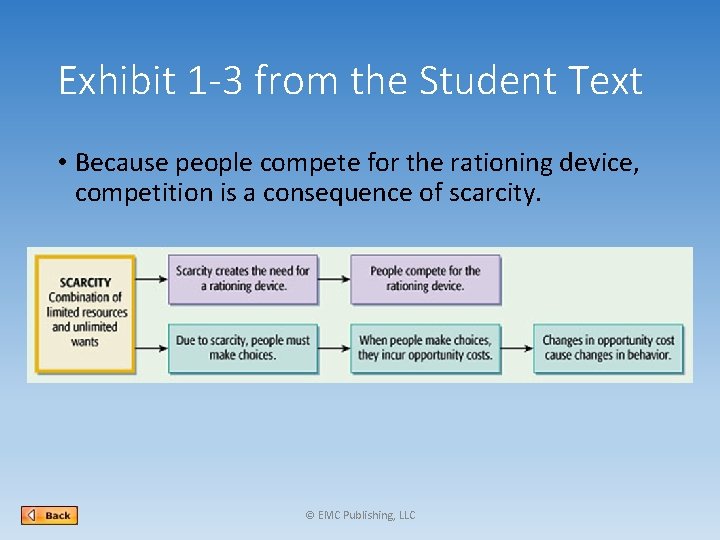 Exhibit 1-3 from the Student Text

• Because people compete for the rationing device, competition is a consequence of scarcity.

SCARCITY
Combination of limited resources and unlimited wants

Scarcity creates the need for a rationing device.

People compete for the rationing device.

Due to scarcity, people must make choices.

When people make choices, they incur opportunity costs.

Changes in opportunity cost cause changes in behavior.

Back

© EMC Publishing, LLC